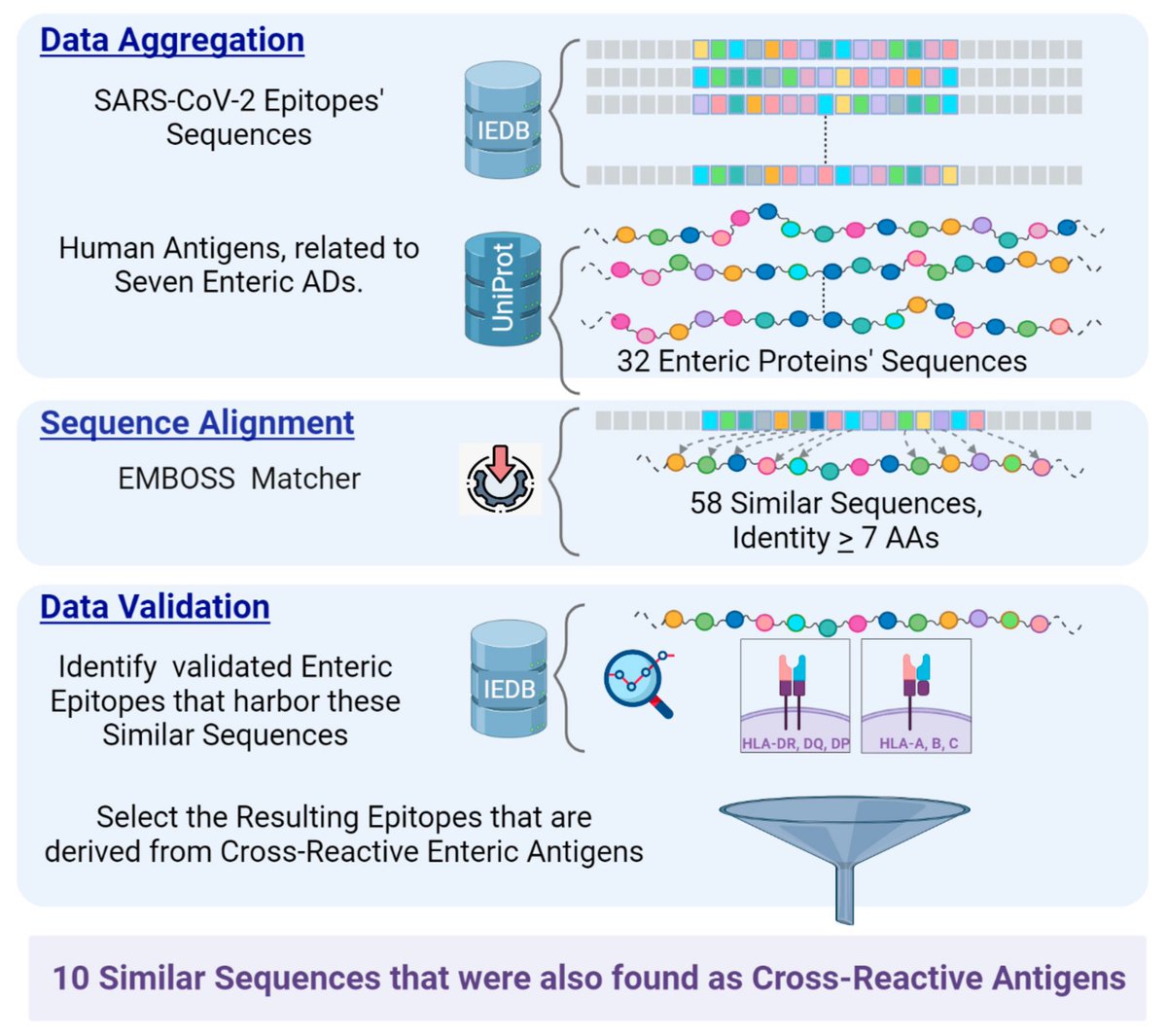 Data Aggregation

SARS-CoV-2 Epitopes' Sequences

IEDB

Human Antigens, related to Seven Enteric ADs.

UniProt

32 Enteric Proteins' Sequences

Sequence Alignment

EMBOSS Matcher

58 Similar Sequences, Identity $\geq$ 7 AAs

Data Validation

Identify validated Enteric Epitopes that harbor these Similar Sequences

IEDB

HLA-DR, DQ, DP

HLA-A, B, C

Select the Resulting Epitopes that are derived from Cross-Reactive Enteric Antigens

10 Similar Sequences that were also found as Cross-Reactive Antigens